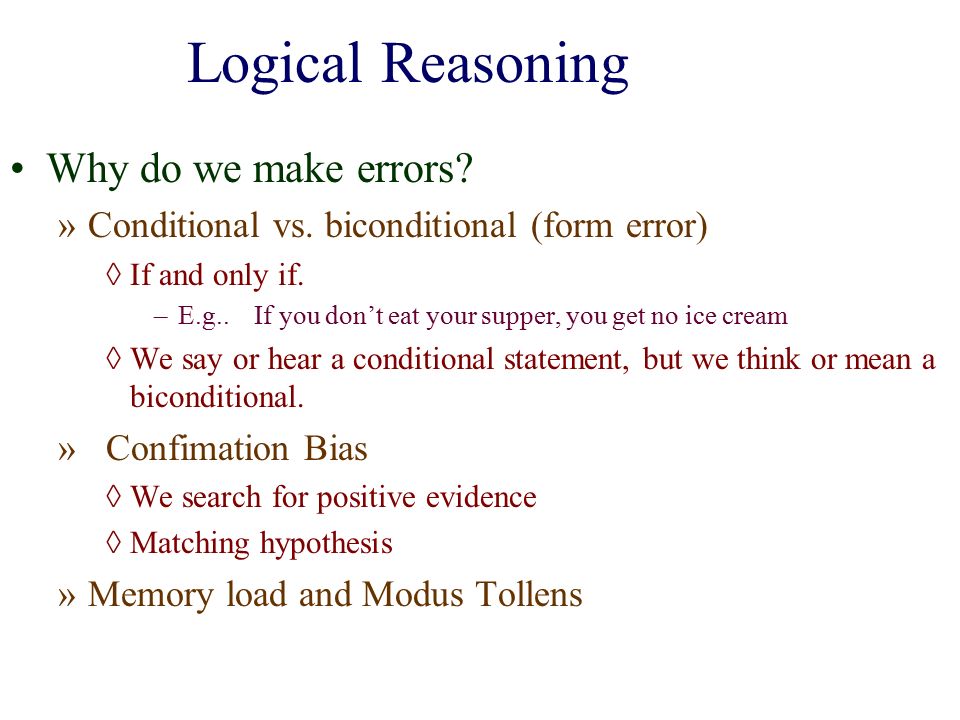 Logical Reasoning

• Why do we make errors?

» Conditional vs. biconditional (form error)

◊ If and only if.

– E.g.. If you don't eat your supper, you get no ice cream

◊ We say or hear a conditional statement, but we think or mean a biconditional.

» Confimation Bias

◊ We search for positive evidence

◊ Matching hypothesis

» Memory load and Modus Tollens